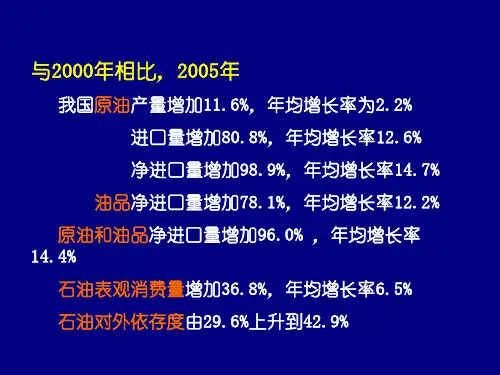 与2000年相比，2005年

我国原油产量增加11.6%，年均增长率为2.2%

进口量增加80.8%，年均增长率12.6%

净进口量增加98.9%，年均增长率14.7%

油品净进口量增加78.1%，年均增长率12.2%

原油和油品净进口量增加96.0% ，年均增长率14.4%

石油表观消费量增加36.8%，年均增长率6.5%

石油对外依存度由29.6%上升到42.9%